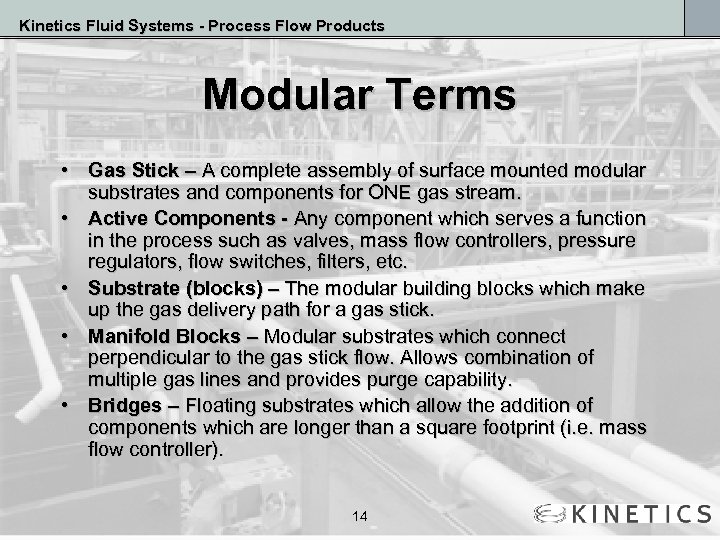 Kinetics Fluid Systems - Process Flow Products

Modular Terms

• Gas Stick – A complete assembly of surface mounted modular substrates and components for ONE gas stream.
• Active Components - Any component which serves a function in the process such as valves, mass flow controllers, pressure regulators, flow switches, filters, etc.
• Substrate (blocks) – The modular building blocks which make up the gas delivery path for a gas stick.
• Manifold Blocks – Modular substrates which connect perpendicular to the gas stick flow. Allows combination of multiple gas lines and provides purge capability.
• Bridges – Floating substrates which allow the addition of components which are longer than a square footprint (i.e. mass flow controller).

14

KINETICS